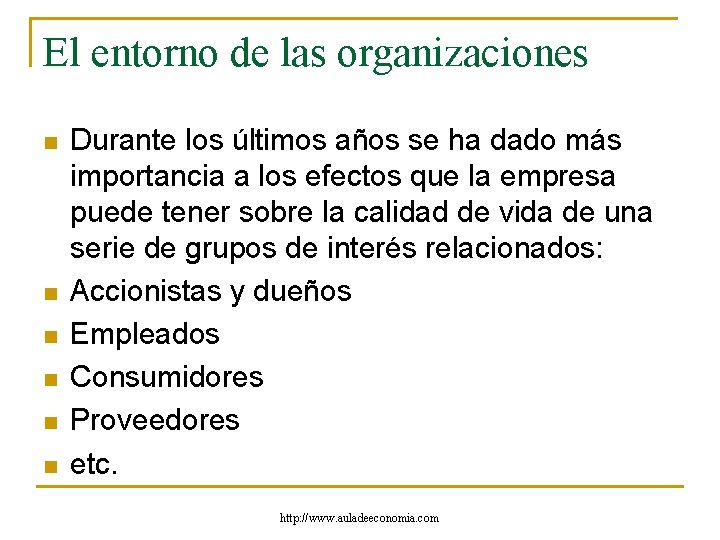 El entorno de las organizaciones

- Durante los últimos años se ha dado más importancia a los efectos que la empresa puede tener sobre la calidad de vida de una serie de grupos de interés relacionados:
- Accionistas y dueños
- Empleados
- Consumidores
- Proveedores
- etc.

http://www.auladeeconomia.com